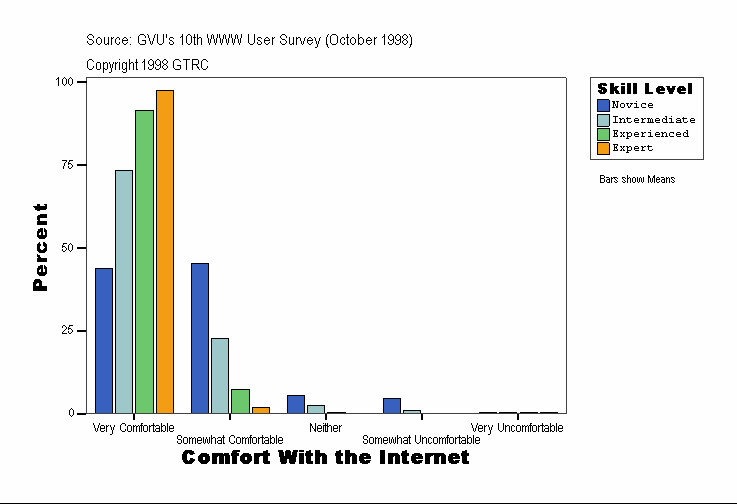 Source: GVU's 10th WWW User Survey (October 1998)

Copyright 1998 GTRC

Skill Level
Novice
Intermediate
Experienced
Expert

Bars show Means

Percent

100
75
50
25
0

Very Comfortable
Somewhat Comfortable
Neither
Somewhat Uncomfortable
Very Uncomfortable

Comfort With the Internet